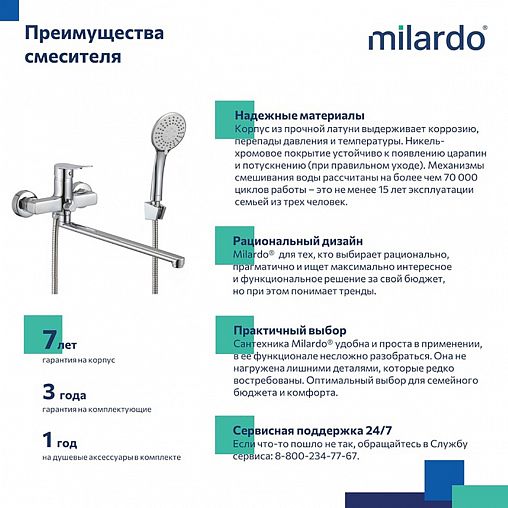 Преимущества смесителя

milardo®

Надежные материалы
Корпус из прочной латуни выдерживает коррозию, перепады давления и температуры. Никель-хромовое покрытие устойчиво к появлению царапин и потускнению (при правильном уходе). Механизмы смешивания воды рассчитаны на более чем 70 000 циклов работы – это не менее 15 лет эксплуатации семьей из трех человек.

Рациональный дизайн
Milardo® для тех, кто выбирает рационально, прагматично и ищет максимально интересное и функциональное решение за свой бюджет, но при этом понимает тренды.

Практичный выбор
Сантехника Milardo® удобна и проста в применении, в ее функционале несложно разобраться. Она не нагружена лишними деталями, которые редко востребованы. Оптимальный выбор для семейного бюджета и комфорта.

Сервисная поддержка 24/7
Если что-то пошло не так, обращайтесь в Службу сервиса: 8-800-234-77-67.

7 лет
гарантия на корпус

3 года
гарантия на комплектующие

1 год
на душевые аксессуары в комплекте